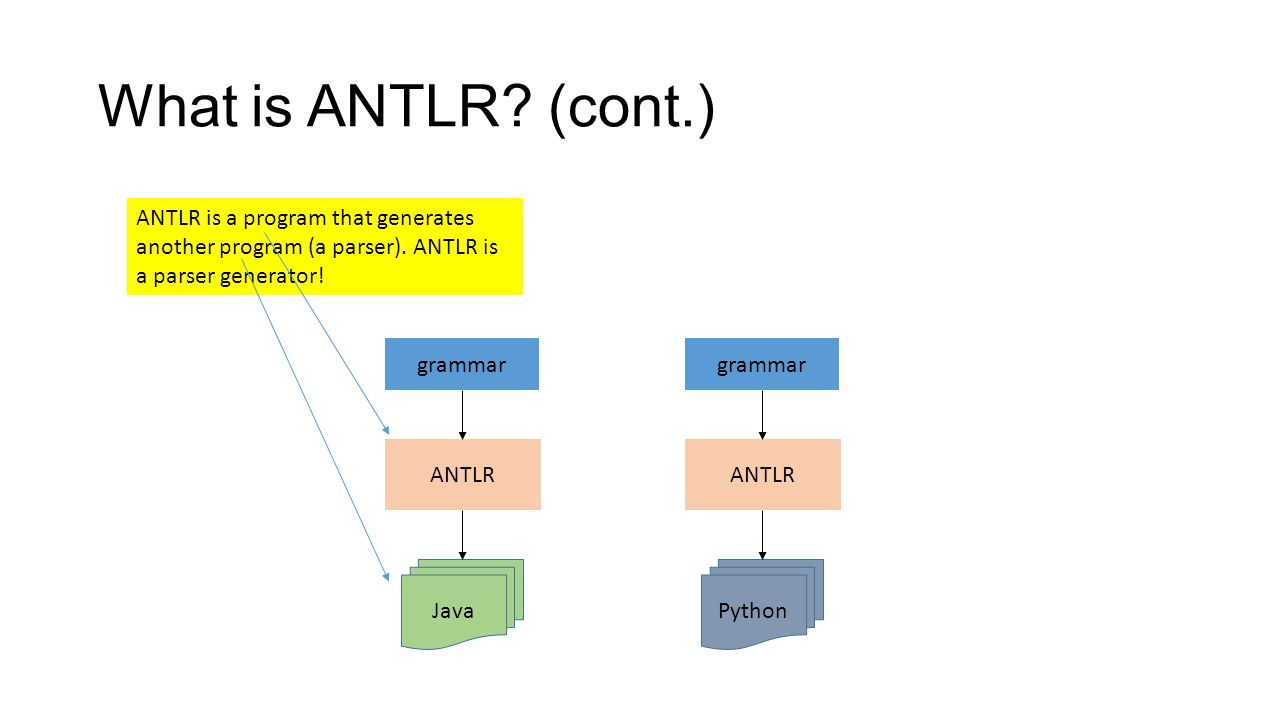 What is ANTLR? (cont.)

ANTLR is a program that generates another program (a parser). ANTLR is a parser generator!

grammar

ANTLR

Java

grammar

ANTLR

Python